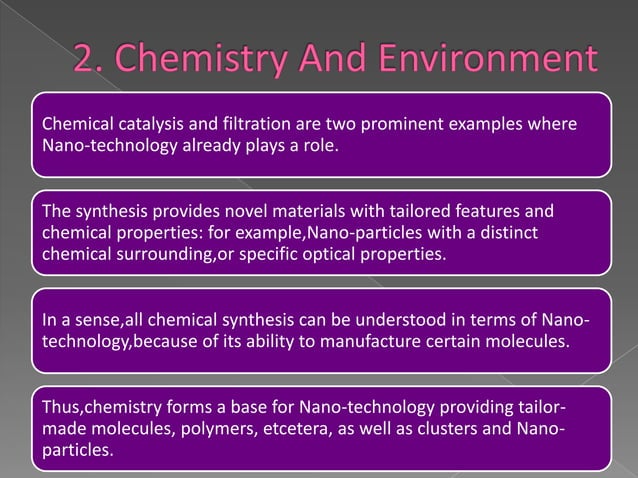 2. Chemistry And Environment

Chemical catalysis and filtration are two prominent examples where Nano-technology already plays a role.

The synthesis provides novel materials with tailored features and chemical properties: for example,Nano-particles with a distinct chemical surrounding,or specific optical properties.

In a sense,all chemical synthesis can be understood in terms of Nano-technology,because of its ability to manufacture certain molecules.

Thus,chemistry forms a base for Nano-technology providing tailor-made molecules, polymers, etcetera, as well as clusters and Nano-particles.